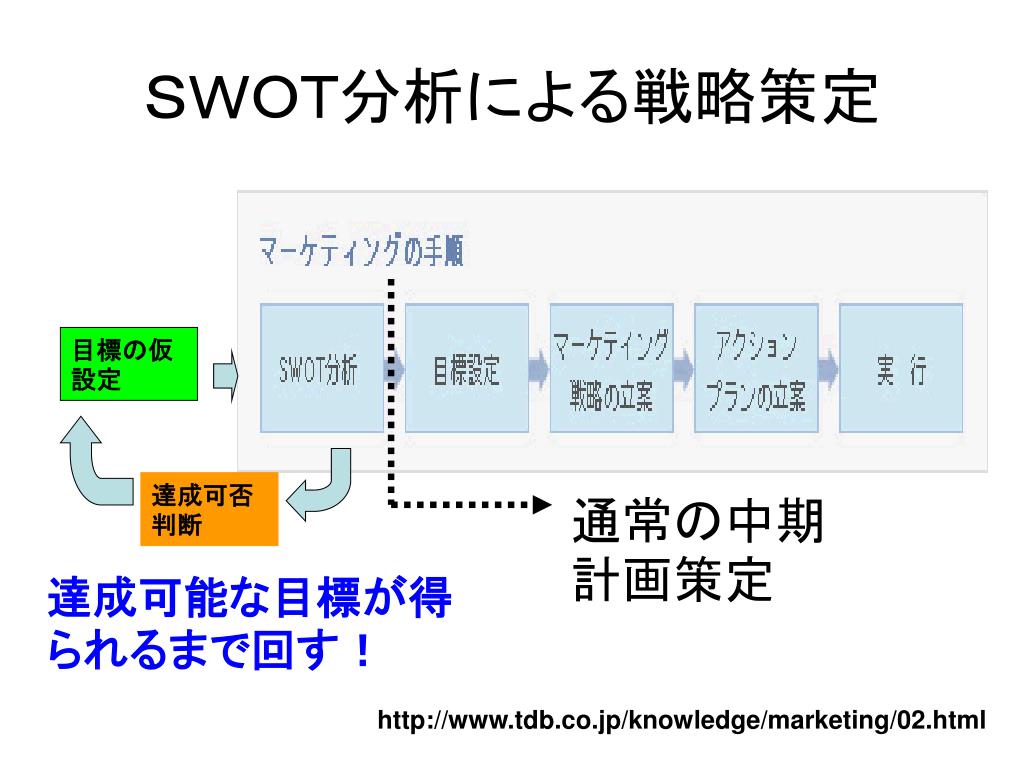 SWOT分析による戦略策定

マーケティングの手順

目標の仮設定

SWOT分析

目標設定

マーケティング戦略の立案

アクションプランの立案

実 行

達成可否判断

通常の中期計画策定

達成可能な目標が得られるまで回す！

http://www.tdb.co.jp/knowledge/marketing/02.html